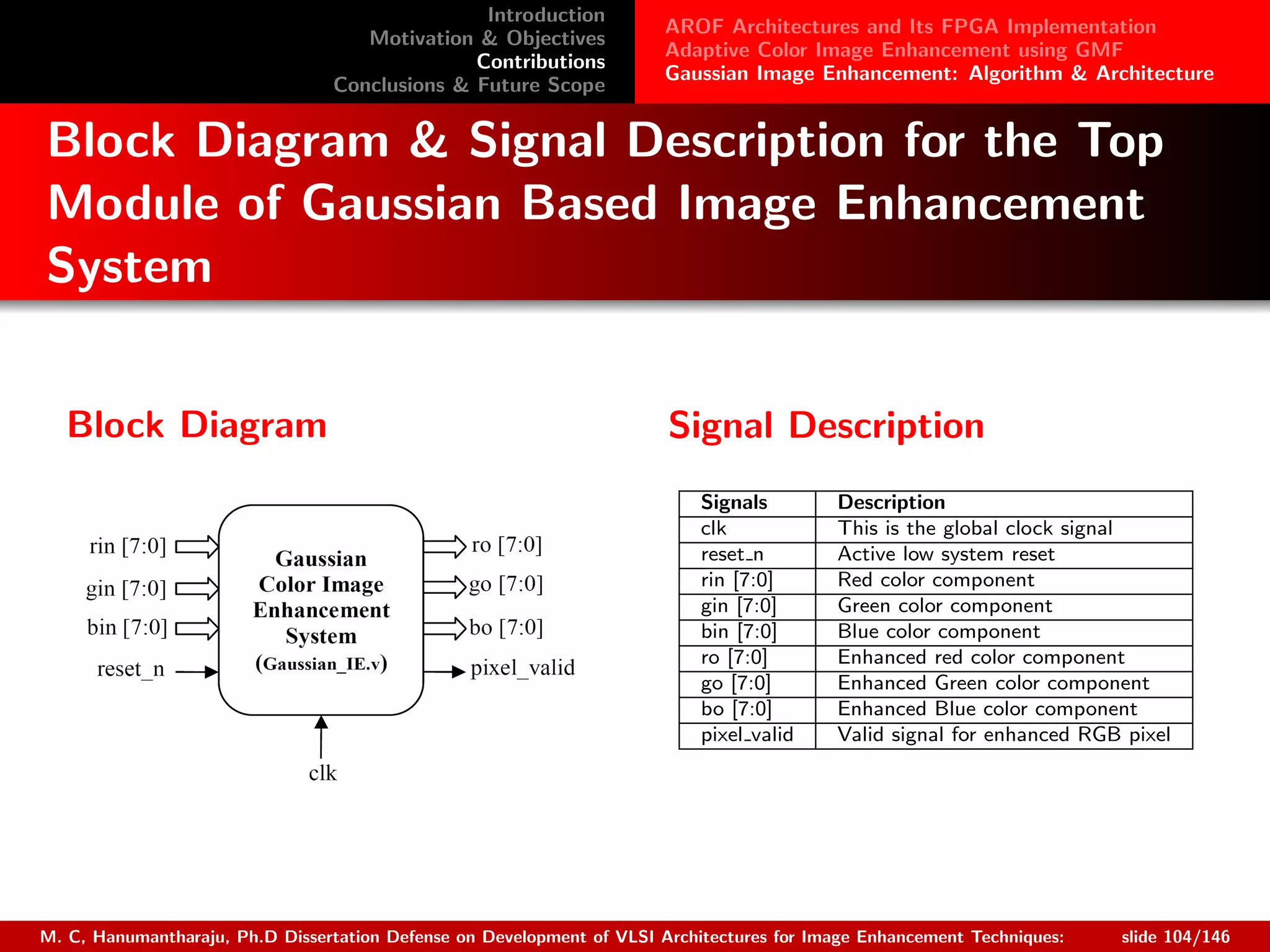 Introduction
Motivation & Objectives
Contributions
Conclusions & Future Scope

AROF Architectures and Its FPGA Implementation
Adaptive Color Image Enhancement using GMF
Gaussian Image Enhancement: Algorithm & Architecture

Block Diagram & Signal Description for the Top Module of Gaussian Based Image Enhancement System

Block Diagram

rin [7:0]
gin [7:0]
bin [7:0]
reset_n

Gaussian Color Image Enhancement System (Gaussian_IE.v)

ro [7:0]
go [7:0]
bo [7:0]
pixel_valid

clk

Signal Description

| Signals | Description |
|---|---|
| clk | This is the global clock signal |
| reset_n | Active low system reset |
| rin [7:0] | Red color component |
| gin [7:0] | Green color component |
| bin [7:0] | Blue color component |
| ro [7:0] | Enhanced red color component |
| go [7:0] | Enhanced Green color component |
| bo [7:0] | Enhanced Blue color component |
| pixel_valid | Valid signal for enhanced RGB pixel |

M. C, Hanumantharaju, Ph.D Dissertation Defense on Development of VLSI Architectures for Image Enhancement Techniques: slide 104/146